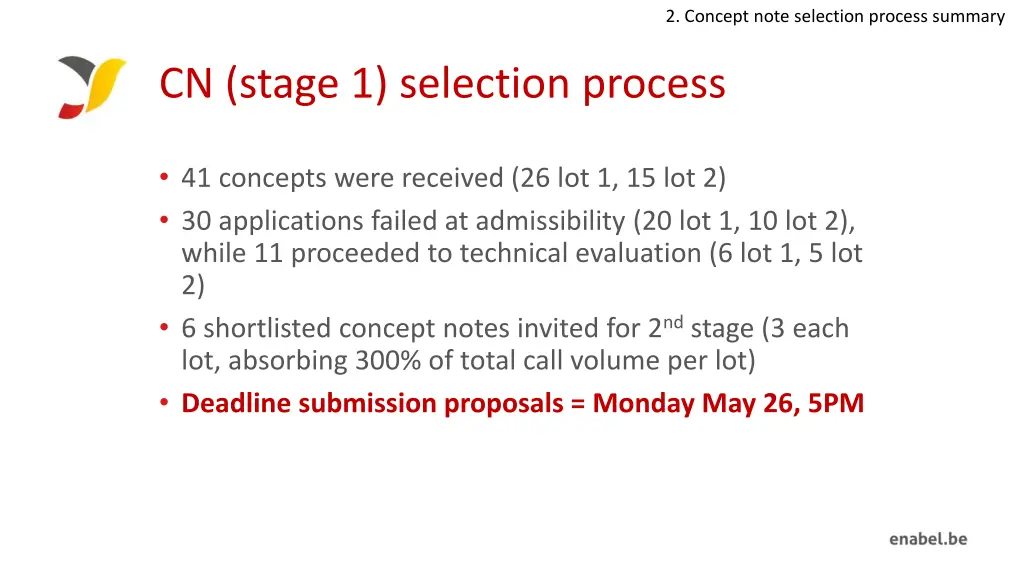 2. Concept note selection process summary

CN (stage 1) selection process

• 41 concepts were received (26 lot 1, 15 lot 2)
• 30 applications failed at admissibility (20 lot 1, 10 lot 2), while 11 proceeded to technical evaluation (6 lot 1, 5 lot 2)
• 6 shortlisted concept notes invited for 2$^{nd}$ stage (3 each lot, absorbing 300% of total call volume per lot)
• Deadline submission proposals = Monday May 26, 5PM

enabel.be